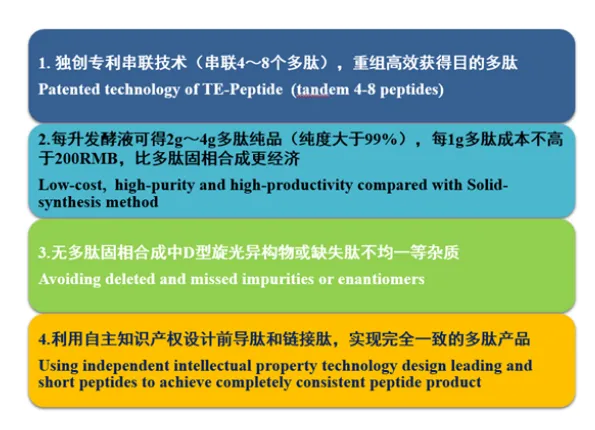 1. 独创专利串联技术（串联4～8个多肽），重组高效获得目的多肽
Patented technology of TE-Peptide (tandem 4-8 peptides)

2.每升发酵液可得2g～4g多肽纯品（纯度大于99%），每1g多肽成本不高于200RMB，比多肽固相合成更经济
Low-cost, high-purity and high-productivity compared with Solid-synthesis method

3.无多肽固相合成中D型旋光异构物或缺失肽不均一等杂质
Avoiding deleted and missed impurities or enantiomers

4.利用自主知识产权设计前导肽和链接肽，实现完全一致的多肽产品
Using independent intellectual property technology design leading and short peptides to achieve completely consistent peptide product